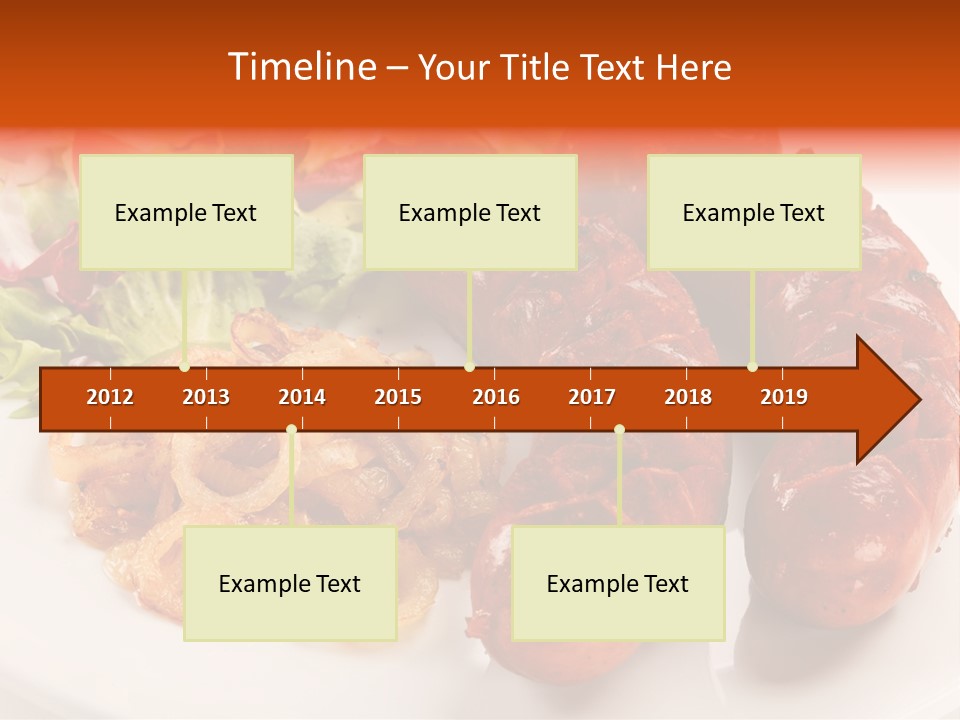 Timeline – Your Title Text Here

Example Text

Example Text

Example Text

2012 2013 2014 2015 2016 2017 2018 2019

Example Text

Example Text